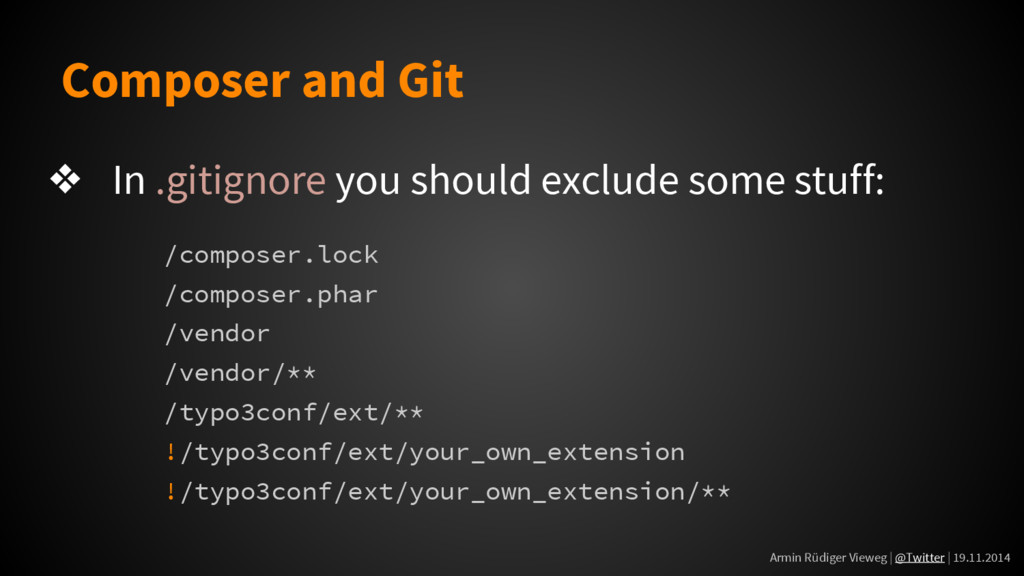 Composer and Git

❖ In .gitignore you should exclude some stuff:

/composer.lock
/composer.phar
/vendor
/vendor/**
/typo3conf/ext/**
!/typo3conf/ext/your_own_extension
!/typo3conf/ext/your_own_extension/**

Armin Rüdiger Vieweg | @Twitter | 19.11.2014